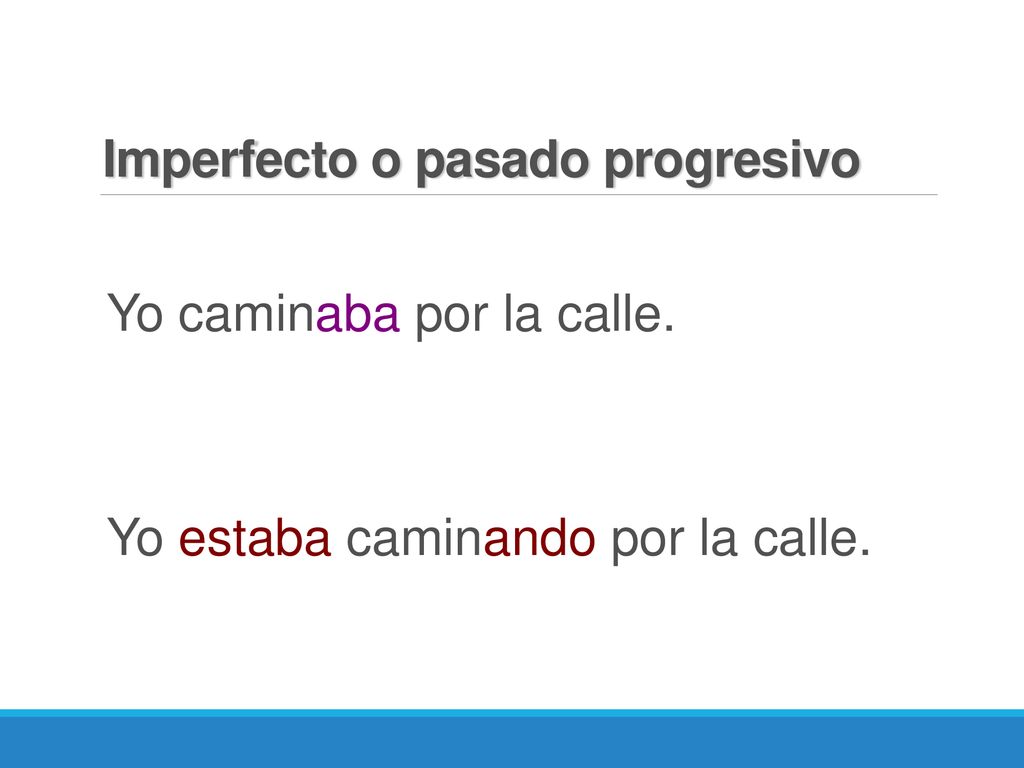 Imperfecto o pasado progresivo

Yo caminaba por la calle.

Yo estaba caminando por la calle.